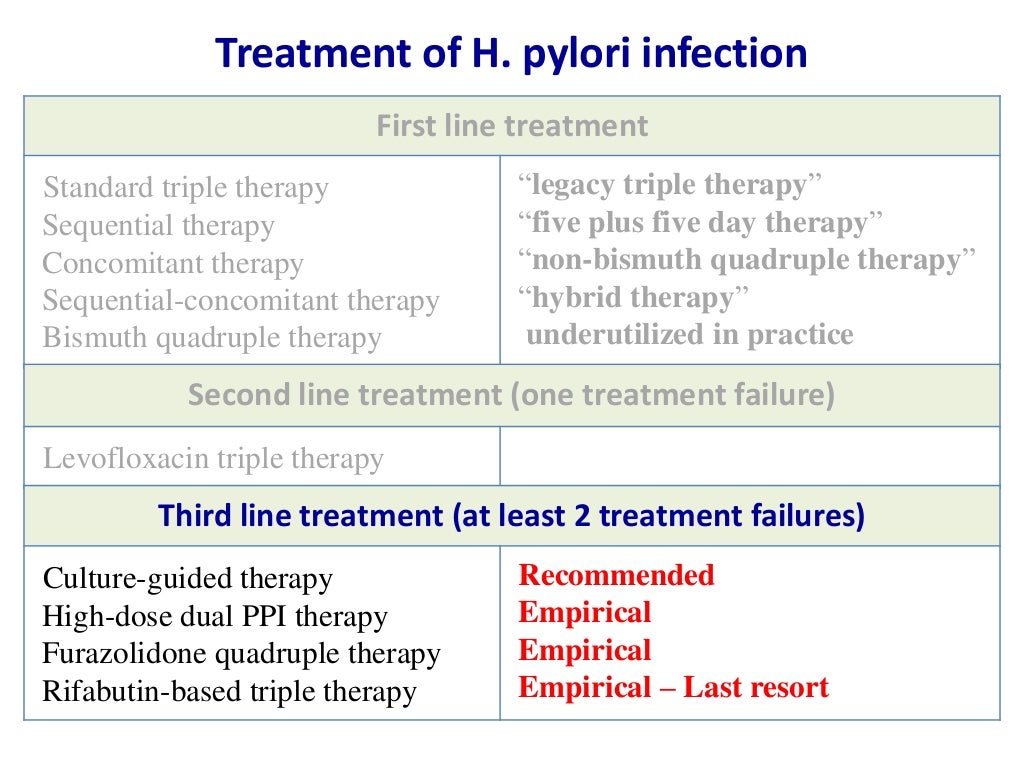 Treatment of H. pylori infection

| First line treatment | |
|---|---|
| Standard triple therapy<br>Sequential therapy<br>Concomitant therapy<br>Sequential-concomitant therapy<br>Bismuth quadruple therapy | "legacy triple therapy"<br>"five plus five day therapy"<br>"non-bismuth quadruple therapy"<br>"hybrid therapy"<br>underutilized in practice |
| Second line treatment (one treatment failure) | |
| Levofloxacin triple therapy | |
| Third line treatment (at least 2 treatment failures) | |
| Culture-guided therapy<br>High-dose dual PPI therapy<br>Furazolidone quadruple therapy<br>Rifabutin-based triple therapy | Recommended<br>Empirical<br>Empirical<br>Empirical – Last resort |